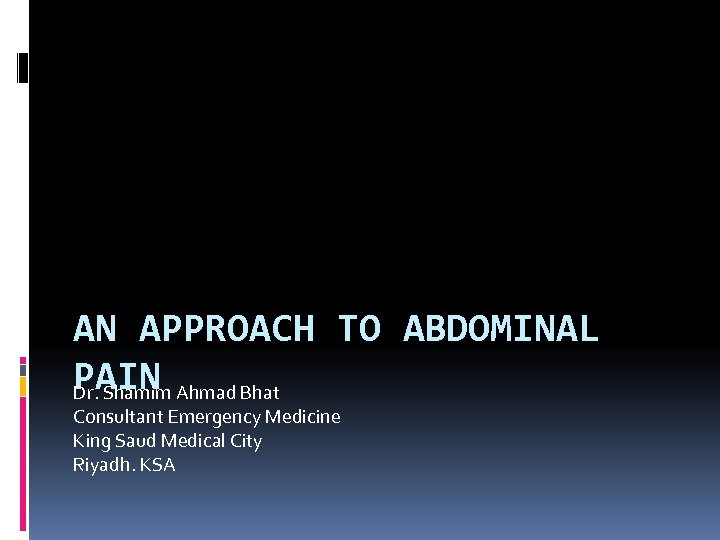 AN APPROACH TO ABDOMINAL PAIN

Dr. Shamim Ahmad Bhat
Consultant Emergency Medicine
King Saud Medical City
Riyadh. KSA